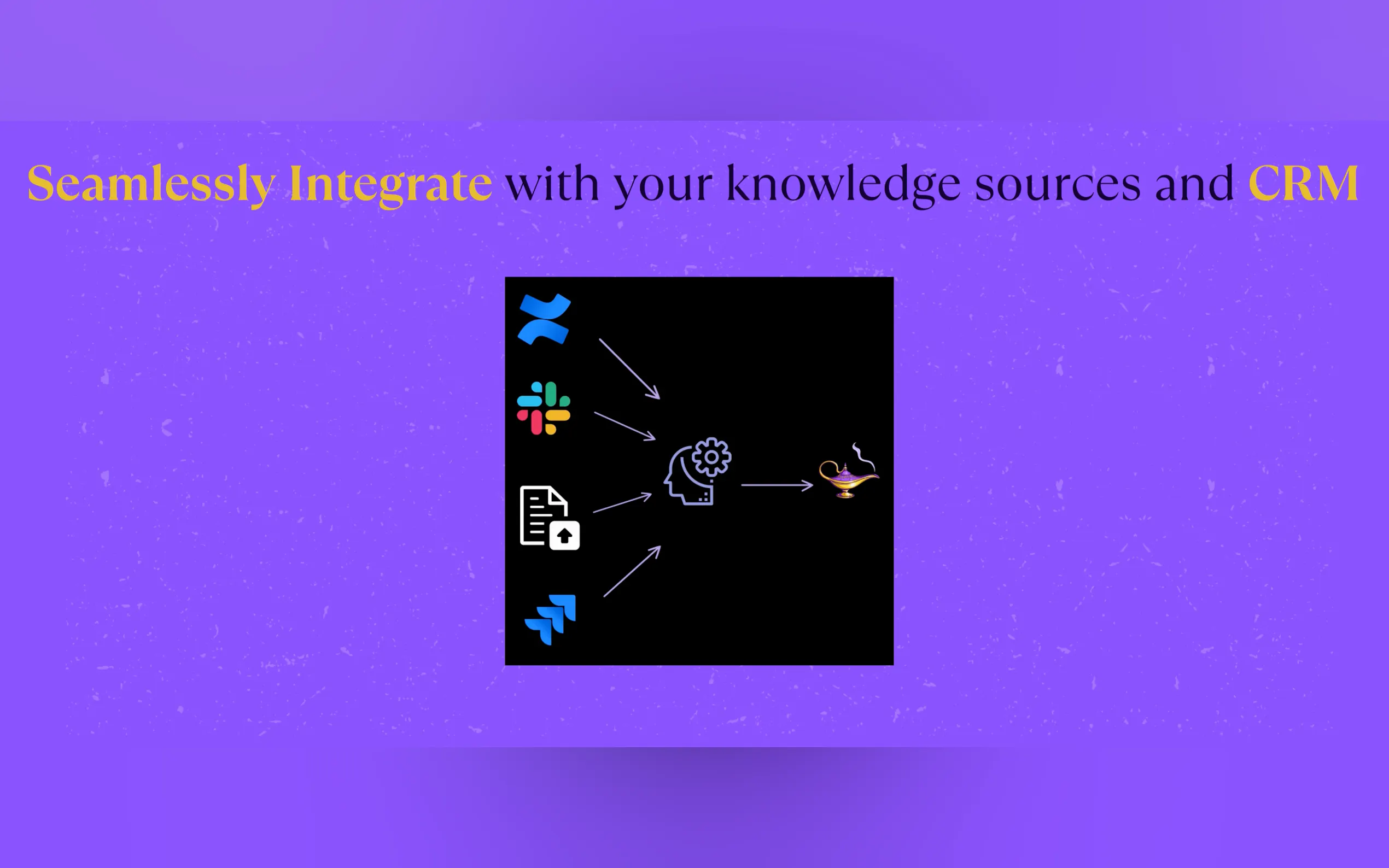 Seamlessly Integrate with your knowledge sources and CRM